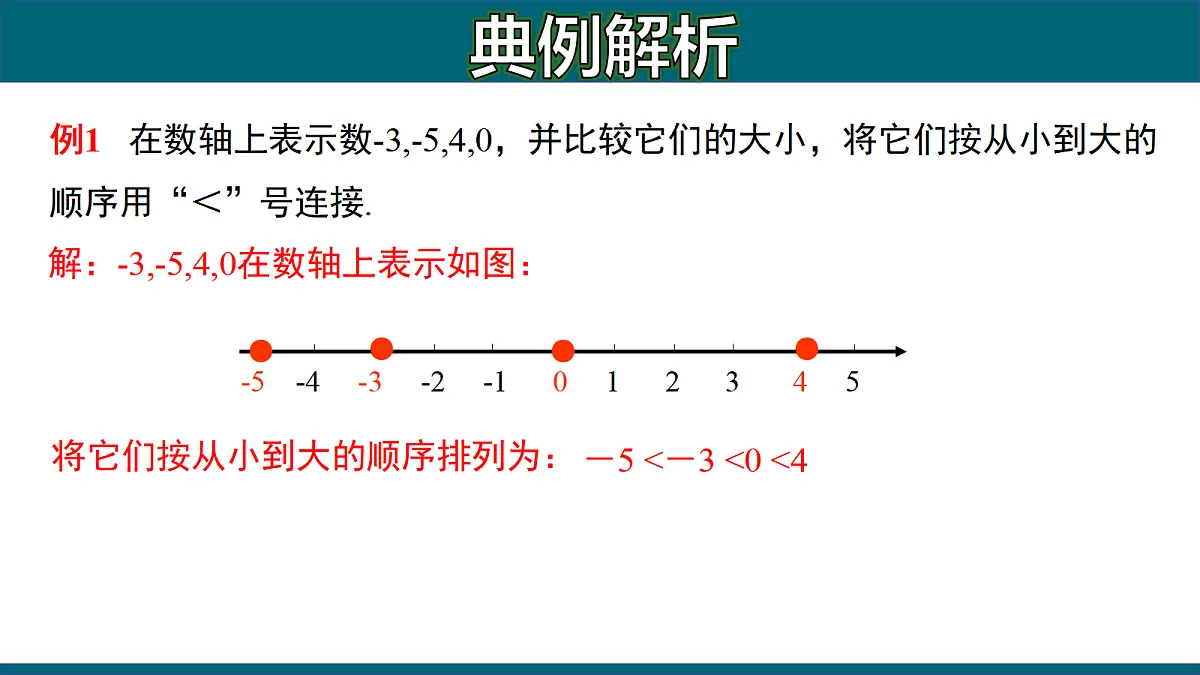 典例解析

例1 在数轴上表示数-3,-5,4,0，并比较它们的大小，将它们按从小到大的顺序用“＜”号连接.

解：-3,-5,4,0在数轴上表示如图：

-5 -4 -3 -2 -1 0 1 2 3 4 5

将它们按从小到大的顺序排列为：$-5<-3<0<4$